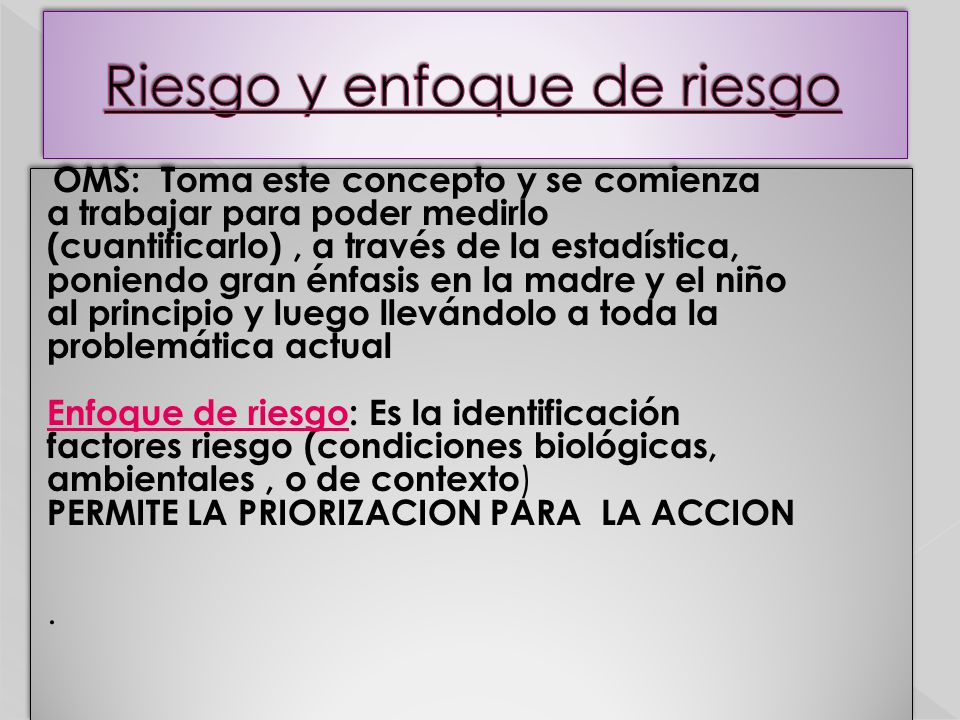 Riesgo y enfoque de riesgo

OMS: Toma este concepto y se comienza a trabajar para poder medirlo (cuantificarlo) , a través de la estadística, poniendo gran énfasis en la madre y el niño al principio y luego llevándolo a toda la problemática actual

Enfoque de riesgo: Es la identificación factores riesgo (condiciones biológicas, ambientales , o de contexto)
PERMITE LA PRIORIZACION PARA LA ACCION

.